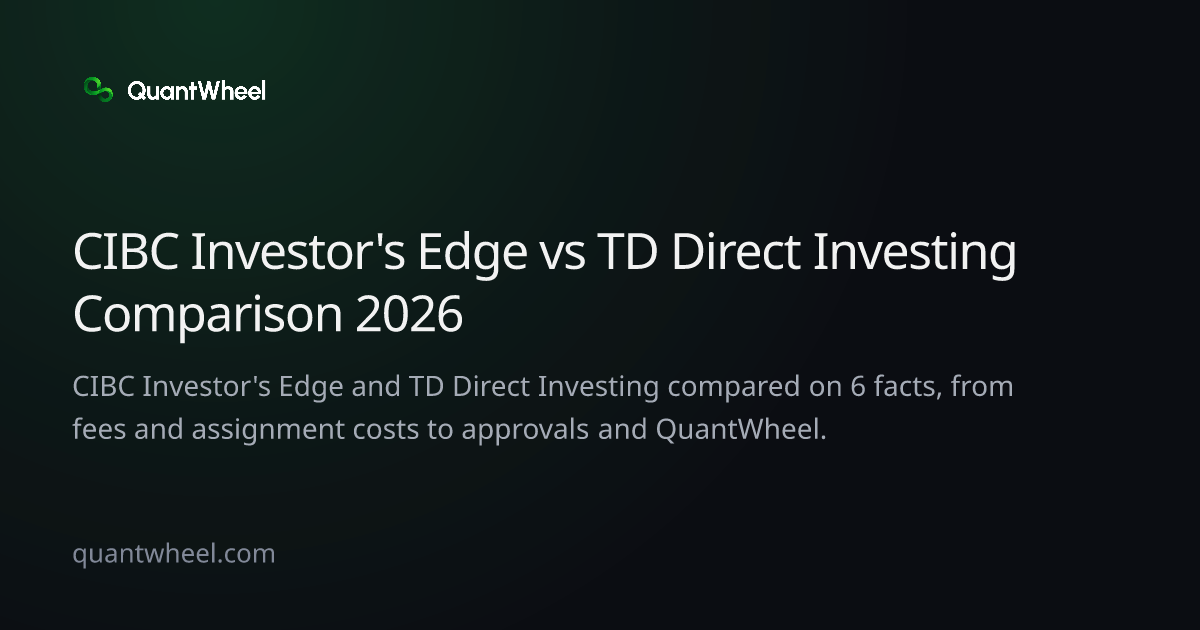 QuantWheel

CIBC Investor's Edge vs TD Direct Investing Comparison 2026

CIBC Investor's Edge and TD Direct Investing compared on 6 facts, from fees and assignment costs to approvals and QuantWheel.

quantwheel.com